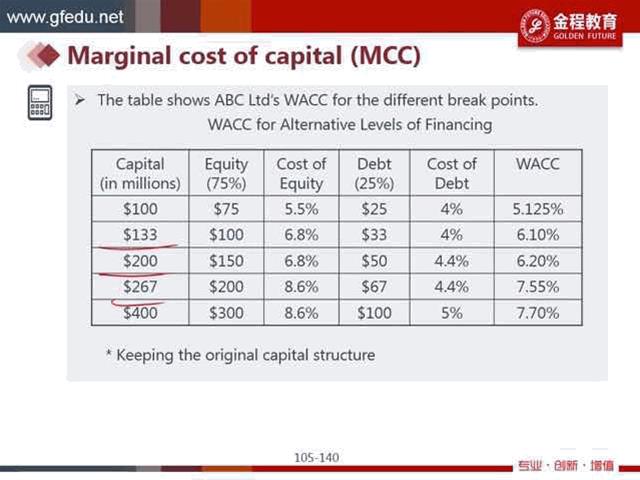 www.gfedu.net

金程教育
GOLDEN FUTURE

Marginal cost of capital (MCC)

➢ The table shows ABC Ltd's WACC for the different break points.

WACC for Alternative Levels of Financing

| Capital (in millions) | Equity (75%) | Cost of Equity | Debt (25%) | Cost of Debt | WACC |
|---|---|---|---|---|---|
| \$100 | \$75 | 5.5% | \$25 | 4% | 5.125% |
| \$133 | \$100 | 6.8% | \$33 | 4% | 6.10% |
| \$200 | \$150 | 6.8% | \$50 | 4.4% | 6.20% |
| \$267 | \$200 | 8.6% | \$67 | 4.4% | 7.55% |
| \$400 | \$300 | 8.6% | \$100 | 5% | 7.70% |

* Keeping the original capital structure

105-140

专业 · 创新 · 增值